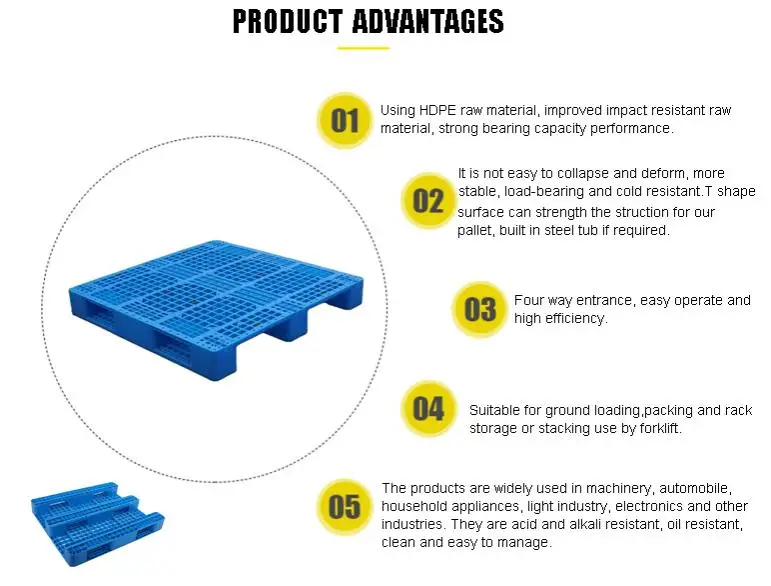 PRODUCT ADVANTAGES

01 Using HDPE raw material, improved impact resistant raw material, strong bearing capacity performance.

02 It is not easy to collapse and deform, more stable, load-bearing and cold resistant.T shape surface can strength the struction for our pallet, built in steel tub if required.

03 Four way entrance, easy operate and high efficiency.

04 Suitable for ground loading,packing and rack storage or stacking use by forklift.

05 The products are widely used in machinery, automobile, household appliances, light industry, electronics and other industries. They are acid and alkali resistant, oil resistant, clean and easy to manage.